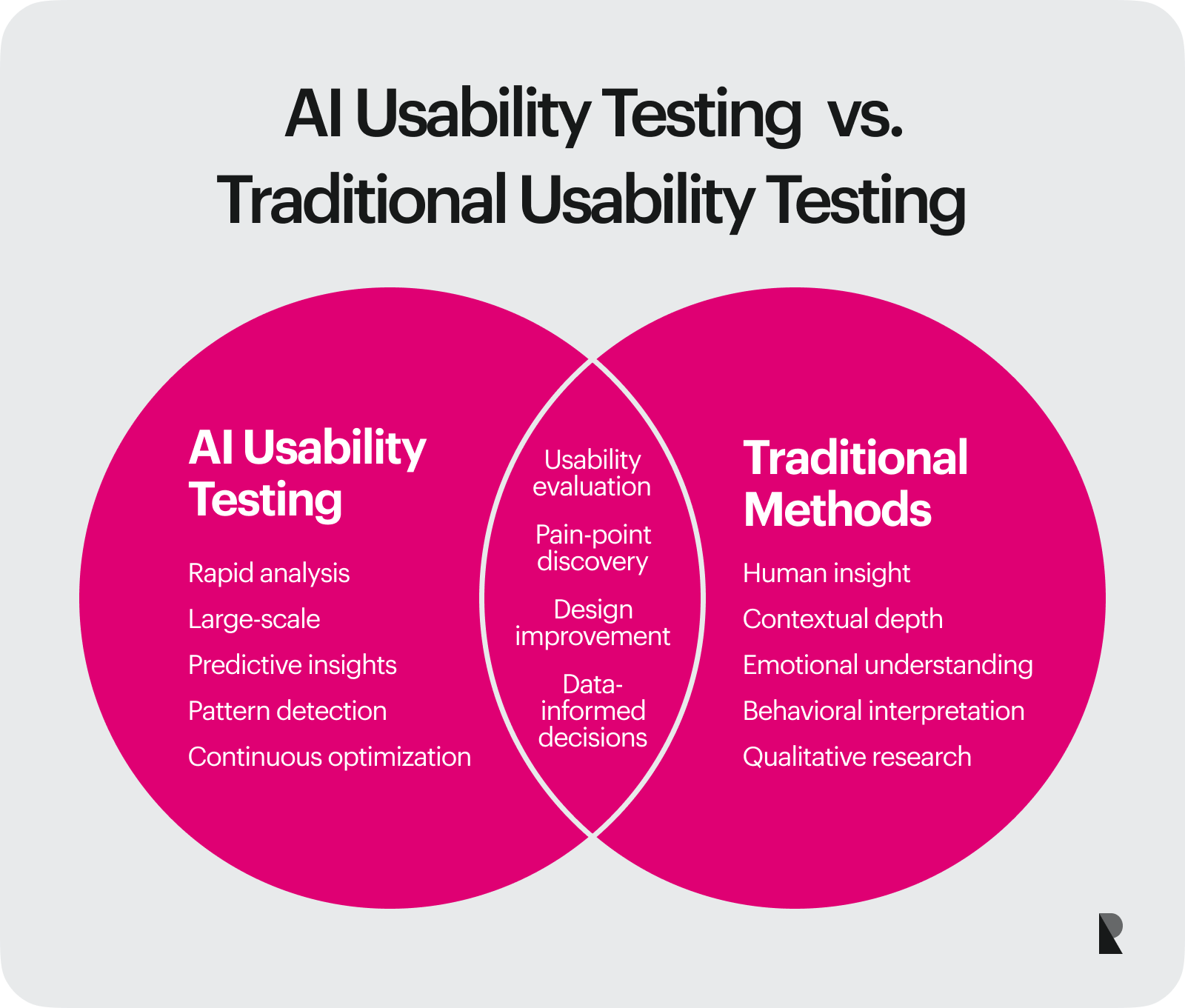 AI Usability Testing vs. Traditional Usability Testing

AI Usability Testing

Rapid analysis

Large-scale

Predictive insights

Pattern detection

Continuous optimization

Usability evaluation

Pain-point discovery

Design improvement

Data-informed decisions

Traditional Methods

Human insight

Contextual depth

Emotional understanding

Behavioral interpretation

Qualitative research